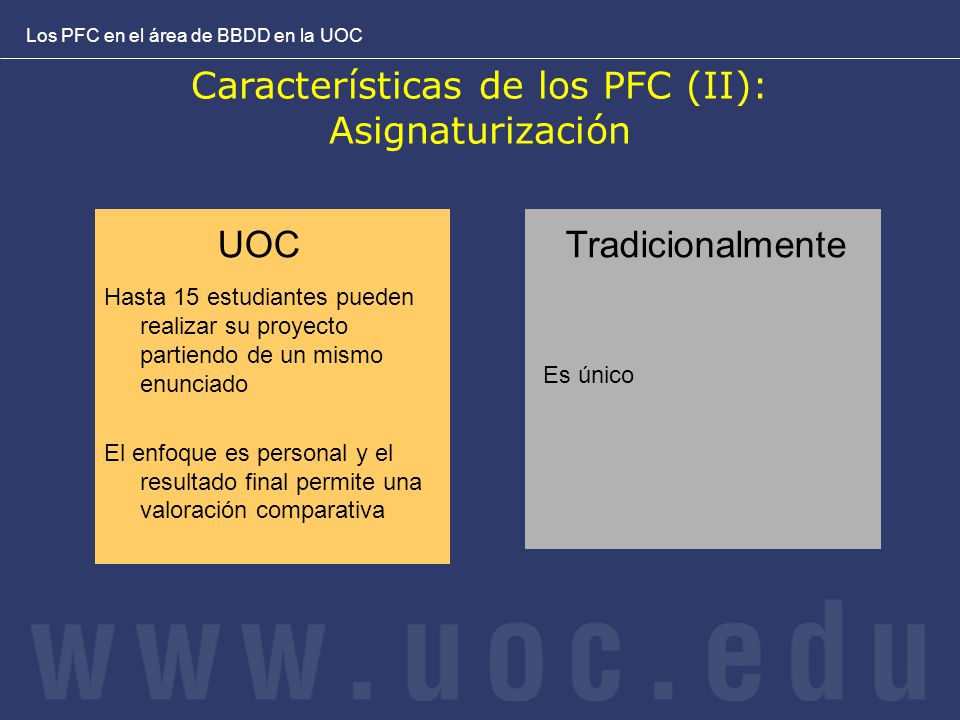 Los PFC en el área de BBDD en la UOC

Características de los PFC (II): Asignaturización

UOC

Hasta 15 estudiantes pueden realizar su proyecto partiendo de un mismo enunciado

El enfoque es personal y el resultado final permite una valoración comparativa

Tradicionalmente

Es único

www.uoc.edu